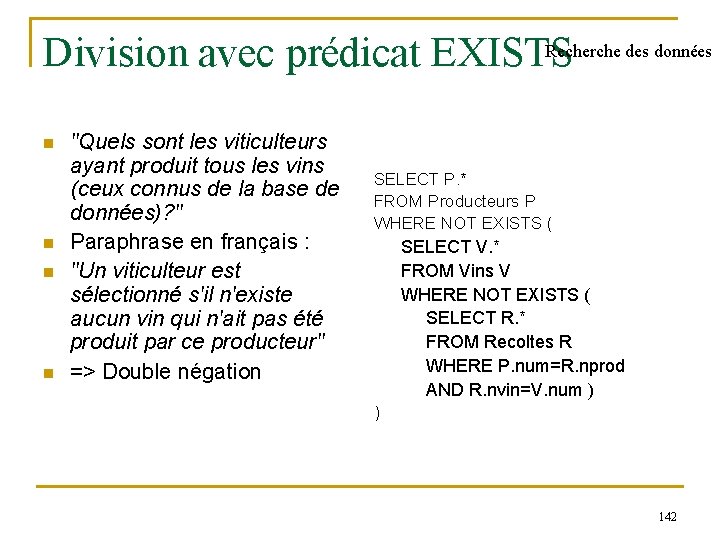 Division avec prédicat EXISTS

Recherche des données

"Quels sont les viticulteurs ayant produit tous les vins (ceux connus de la base de données)?"

Paraphrase en français :

"Un viticulteur est sélectionné s'il n'existe aucun vin qui n'ait pas été produit par ce producteur"

=> Double négation

SELECT P.*
FROM Producteurs P
WHERE NOT EXISTS (
SELECT V.*
FROM Vins V
WHERE NOT EXISTS (
SELECT R.*
FROM Recoltes R
WHERE P.num=R.nprod
AND R.nvin=V.num )
)

142